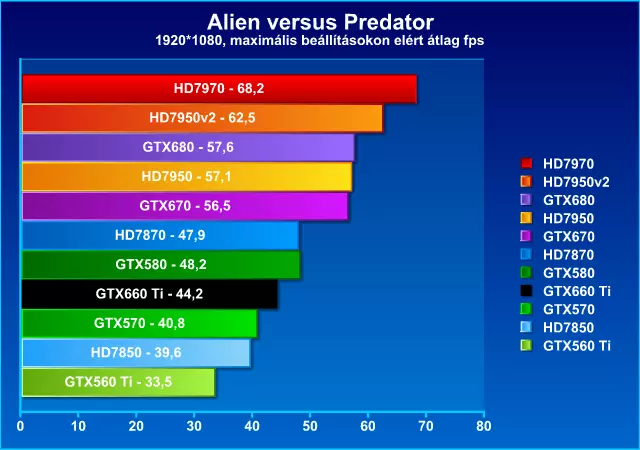 Alien versus Predator
1920*1080, maximális beállításokon elért átlag fps

HD7970 - 68,2
HD7950v2 - 62,5
GTX680 - 57,6
HD7950 - 57,1
GTX670 - 56,5
HD7870 - 47,9
GTX580 - 48,2
GTX660 Ti - 44,2
GTX570 - 40,8
HD7850 - 39,6
GTX560 Ti - 33,5

0 10 20 30 40 50 60 70 80

HD7970
HD7950v2
GTX680
HD7950
GTX670
HD7870
GTX580
GTX660 Ti
GTX570
HD7850
GTX560 Ti